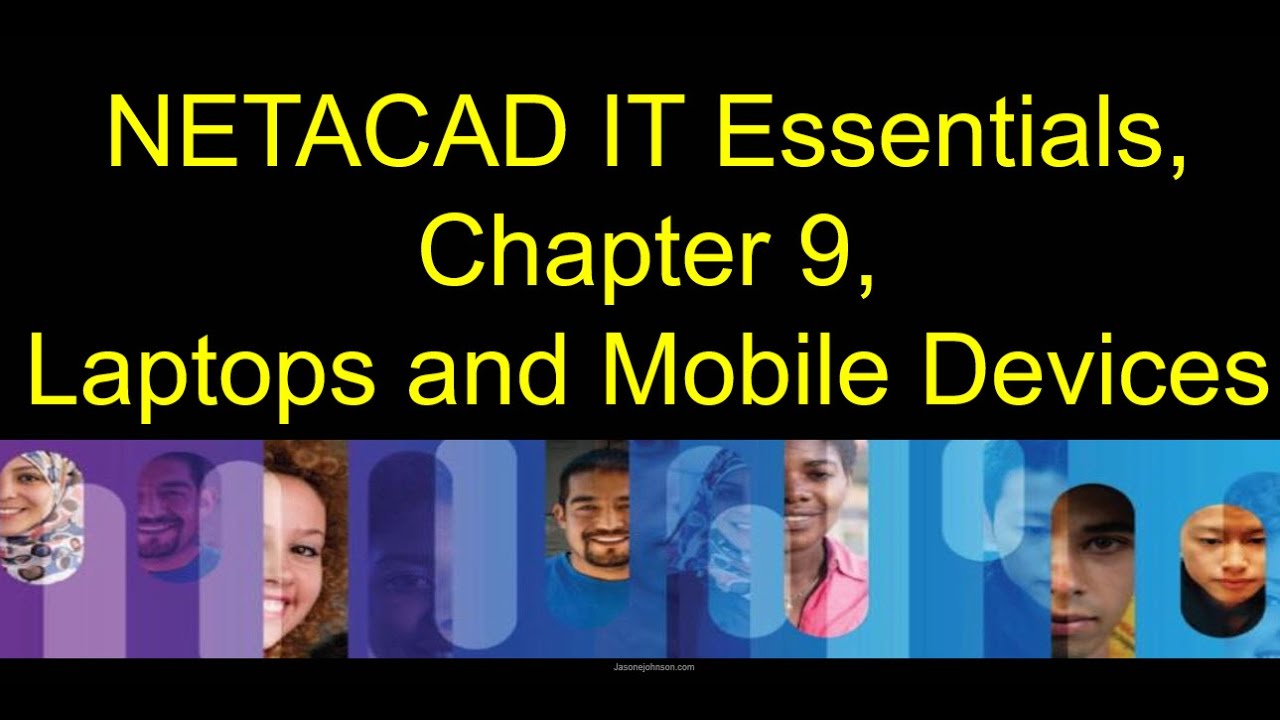 NETACAD IT Essentials, Chapter 9, Laptops and Mobile Devices

Jasonejohnson.com